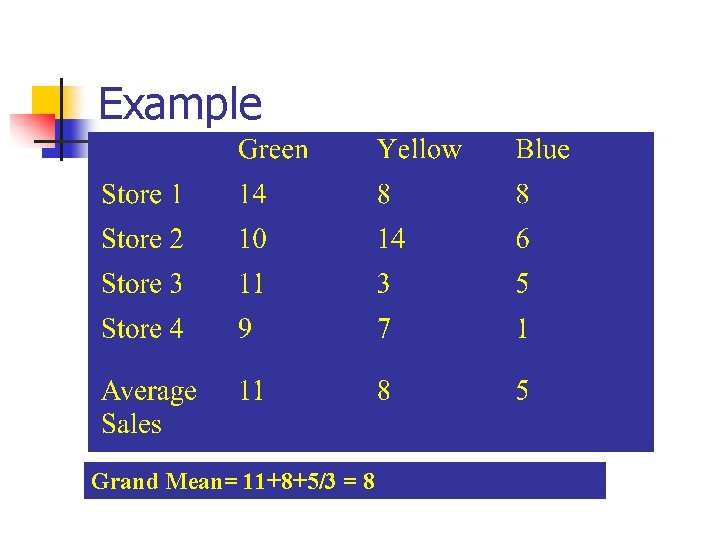 Example

| | Green | Yellow | Blue |
|---|---|---|---|
| Store 1 | 14 | 8 | 8 |
| Store 2 | 10 | 14 | 6 |
| Store 3 | 11 | 3 | 5 |
| Store 4 | 9 | 7 | 1 |
| Average Sales | 11 | 8 | 5 |

Grand Mean= 11+8+5/3 = 8